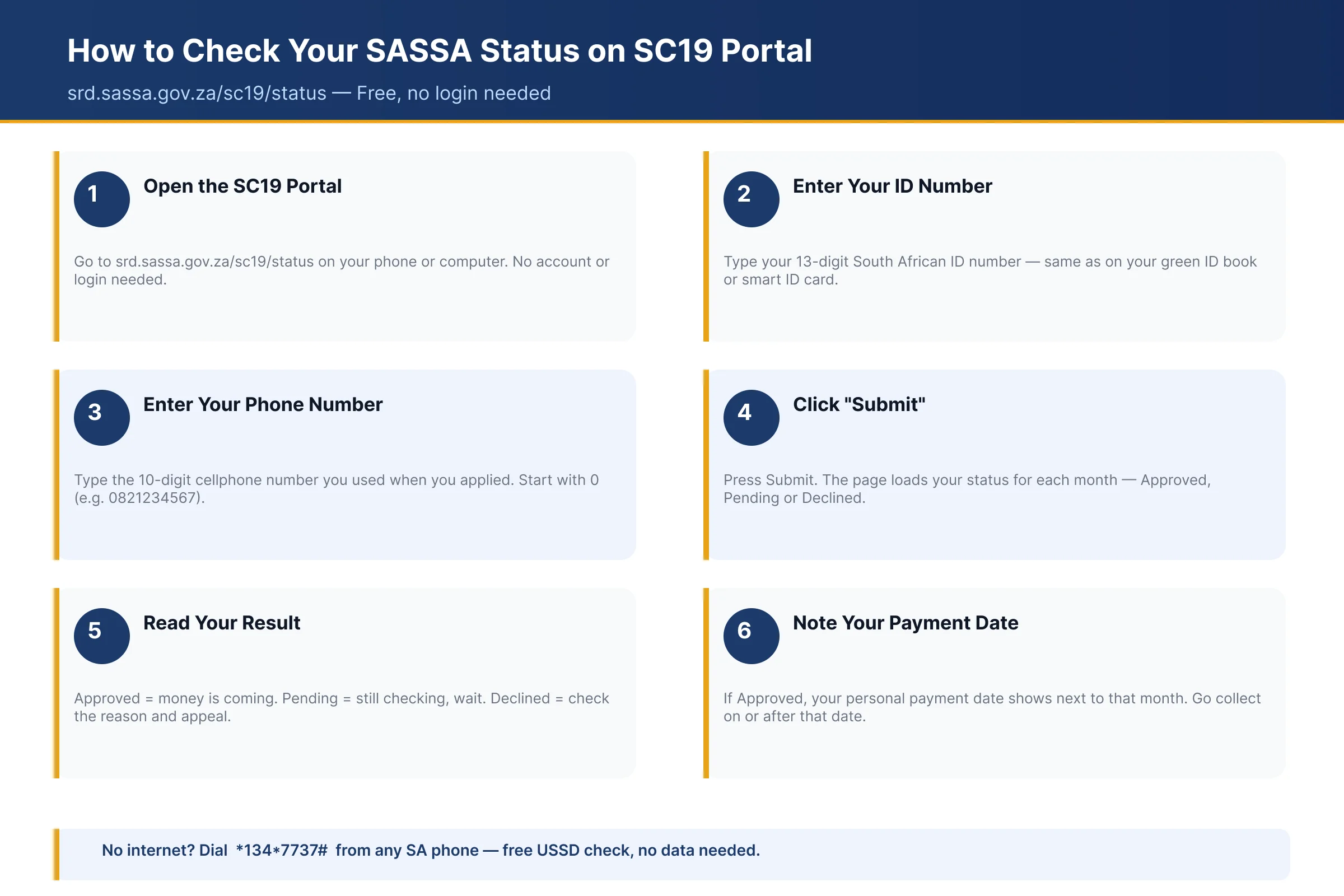 How to Check Your SASSA Status on SC19 Portal

srd.sassa.gov.za/sc19/status — Free, no login needed

1

Open the SC19 Portal

Go to srd.sassa.gov.za/sc19/status on your phone or computer. No account or login needed.

2

Enter Your ID Number

Type your 13-digit South African ID number — same as on your green ID book or smart ID card.

3

Enter Your Phone Number

Type the 10-digit cellphone number you used when you applied. Start with 0 (e.g. 0821234567).

4

Click "Submit"

Press Submit. The page loads your status for each month — Approved, Pending or Declined.

5

Read Your Result

Approved = money is coming. Pending = still checking, wait. Declined = check the reason and appeal.

6

Note Your Payment Date

If Approved, your personal payment date shows next to that month. Go collect on or after that date.

No internet? Dial *134*7737# from any SA phone — free USSD check, no data needed.